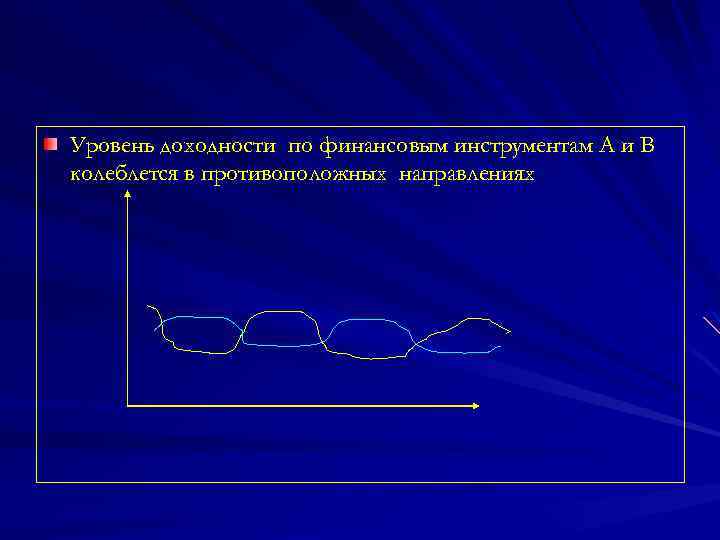 Уровень доходности по финансовым инструментам А и В колеблется в противоположных направлениях